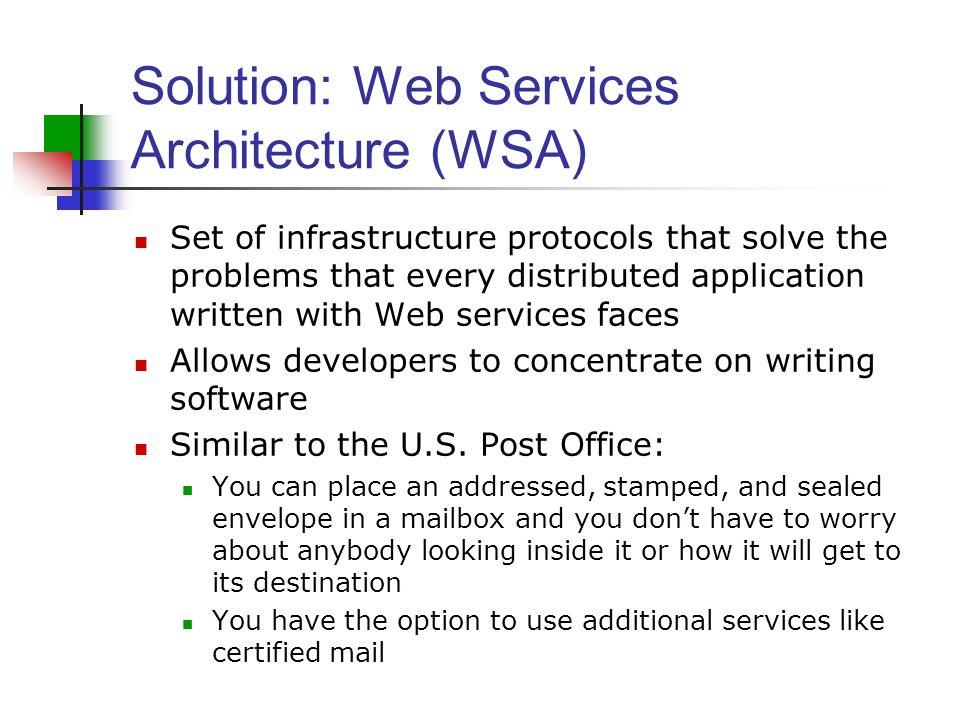 Solution: Web Services Architecture (WSA)

- Set of infrastructure protocols that solve the problems that every distributed application written with Web services faces
- Allows developers to concentrate on writing software
- Similar to the U.S. Post Office:
  - You can place an addressed, stamped, and sealed envelope in a mailbox and you don’t have to worry about anybody looking inside it or how it will get to its destination
  - You have the option to use additional services like certified mail